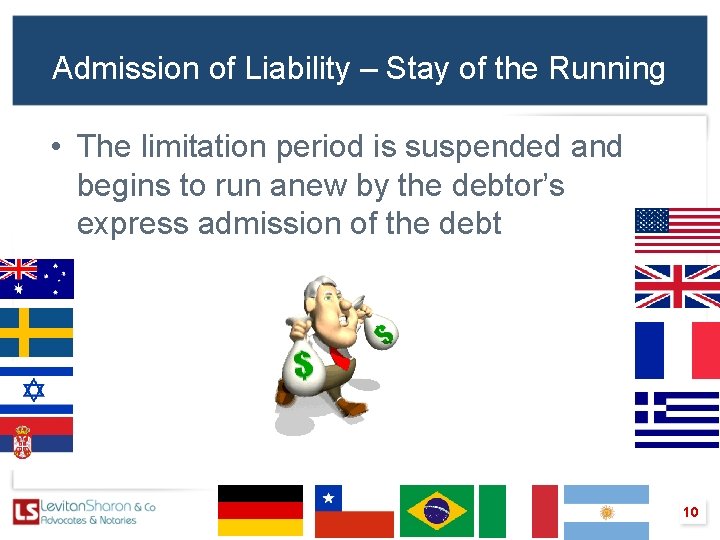 Admission of Liability – Stay of the Running

• The limitation period is suspended and begins to run anew by the debtor's express admission of the debt

$ $

LS LevitanSharon & Co Advocates & Notaries

10